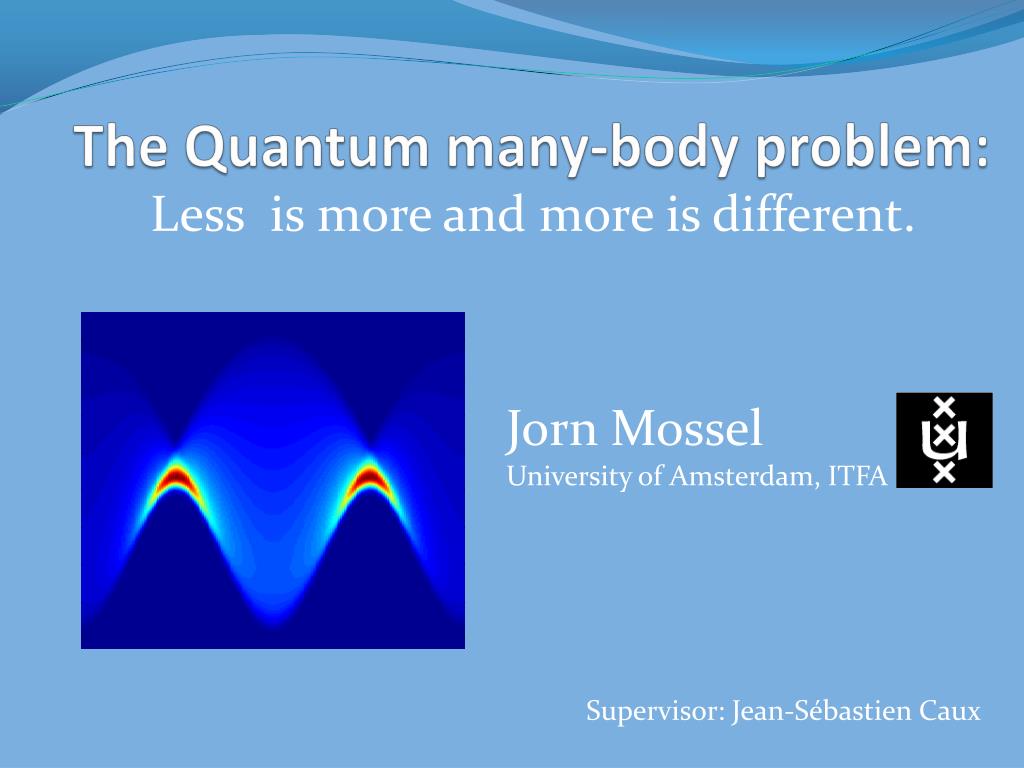 The Quantum many-body problem:
Less is more and more is different.

Jorn Mossel
University of Amsterdam, ITFA

Supervisor: Jean-Sébastien Caux